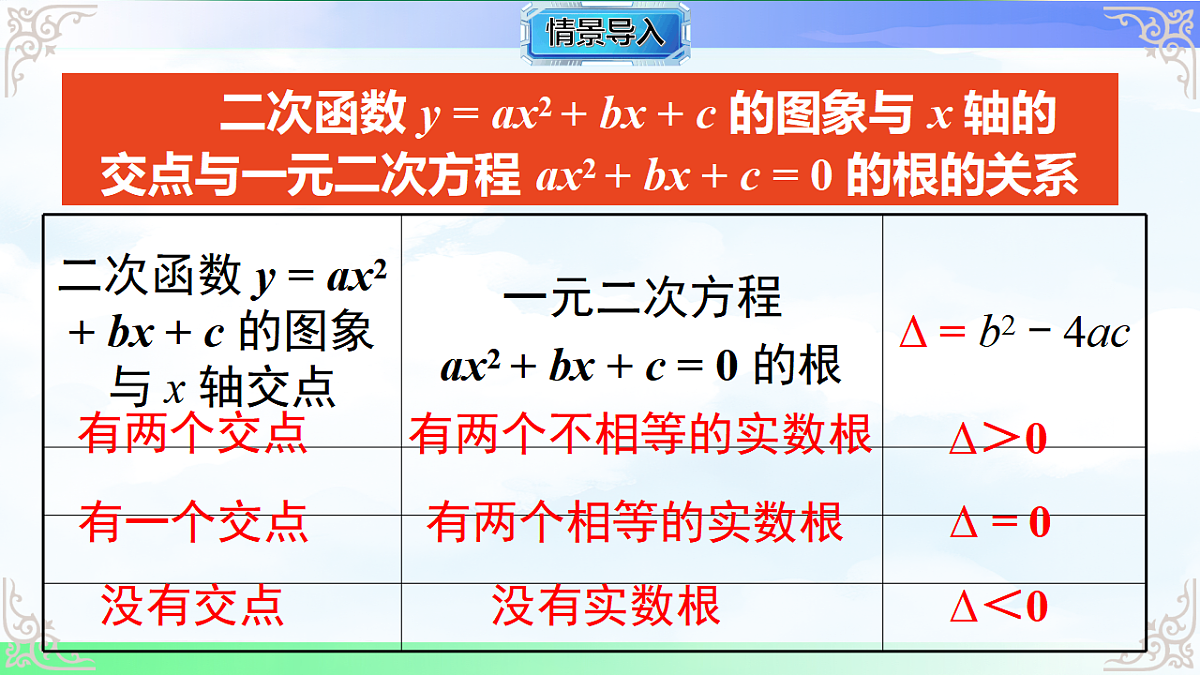 情景导入

二次函数 $y = ax^2 + bx + c$ 的图象与 $x$ 轴的交点与一元二次方程 $ax^2 + bx + c = 0$ 的根的关系

| 二次函数 $y = ax^2 + bx + c$ 的图象与 $x$ 轴交点 | 一元二次方程 $ax^2 + bx + c = 0$ 的根 | $\Delta = b^2 - 4ac$ |
|---|---|---|
| 有两个交点 | 有两个不相等的实数根 | $\Delta > 0$ |
| 有一个交点 | 有两个相等的实数根 | $\Delta = 0$ |
| 没有交点 | 没有实数根 | $\Delta < 0$ |